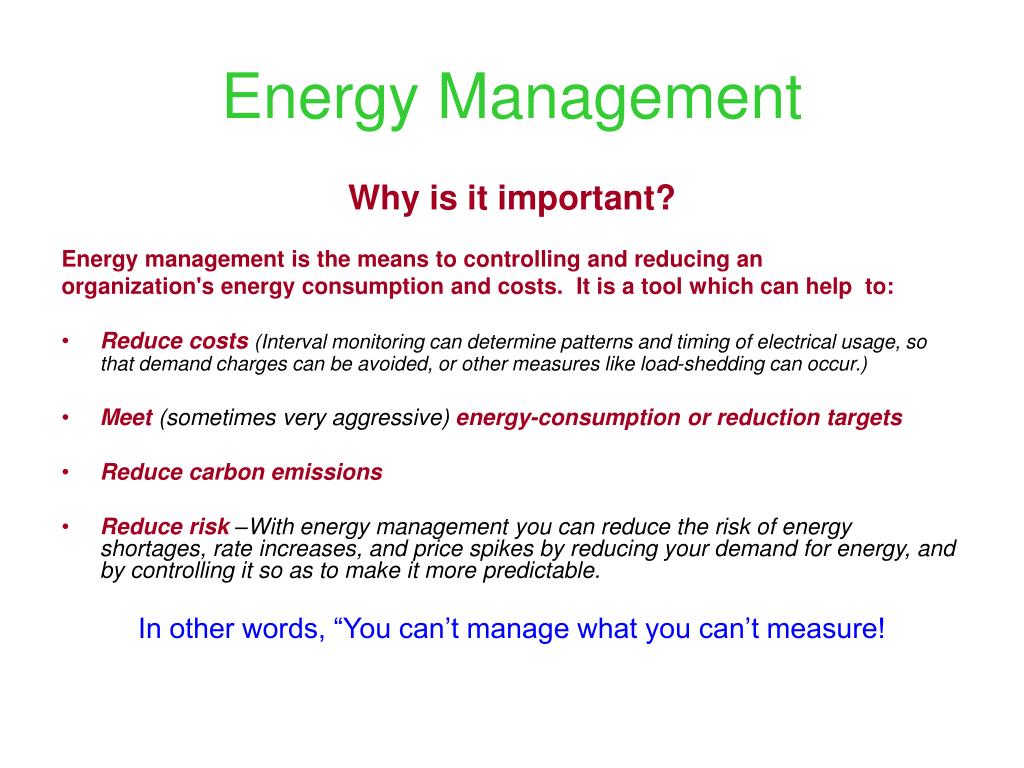 Energy Management

Why is it important?

Energy management is the means to controlling and reducing an organization's energy consumption and costs. It is a tool which can help to:

• Reduce costs (Interval monitoring can determine patterns and timing of electrical usage, so that demand charges can be avoided, or other measures like load-shedding can occur.)

• Meet (sometimes very aggressive) energy-consumption or reduction targets

• Reduce carbon emissions

• Reduce risk –With energy management you can reduce the risk of energy shortages, rate increases, and price spikes by reducing your demand for energy, and by controlling it so as to make it more predictable.

In other words, “You can’t manage what you can’t measure!